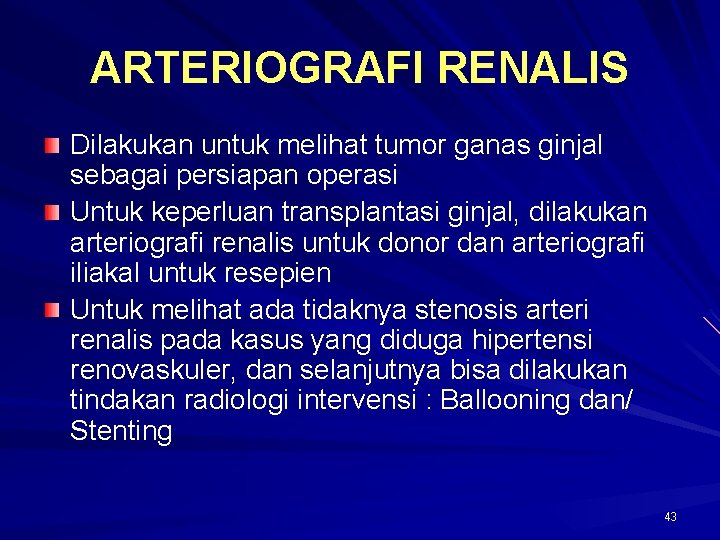 ARTERIOGRAFI RENALIS

Dilakukan untuk melihat tumor ganas ginjal sebagai persiapan operasi

Untuk keperluan transplantasi ginjal, dilakukan arteriografi renalis untuk donor dan arteriografi iliakal untuk resepien

Untuk melihat ada tidaknya stenosis arteri renalis pada kasus yang diduga hipertensi renovaskuler, dan selanjutnya bisa dilakukan tindakan radiologi intervensi : Ballooning dan/ Stenting

43